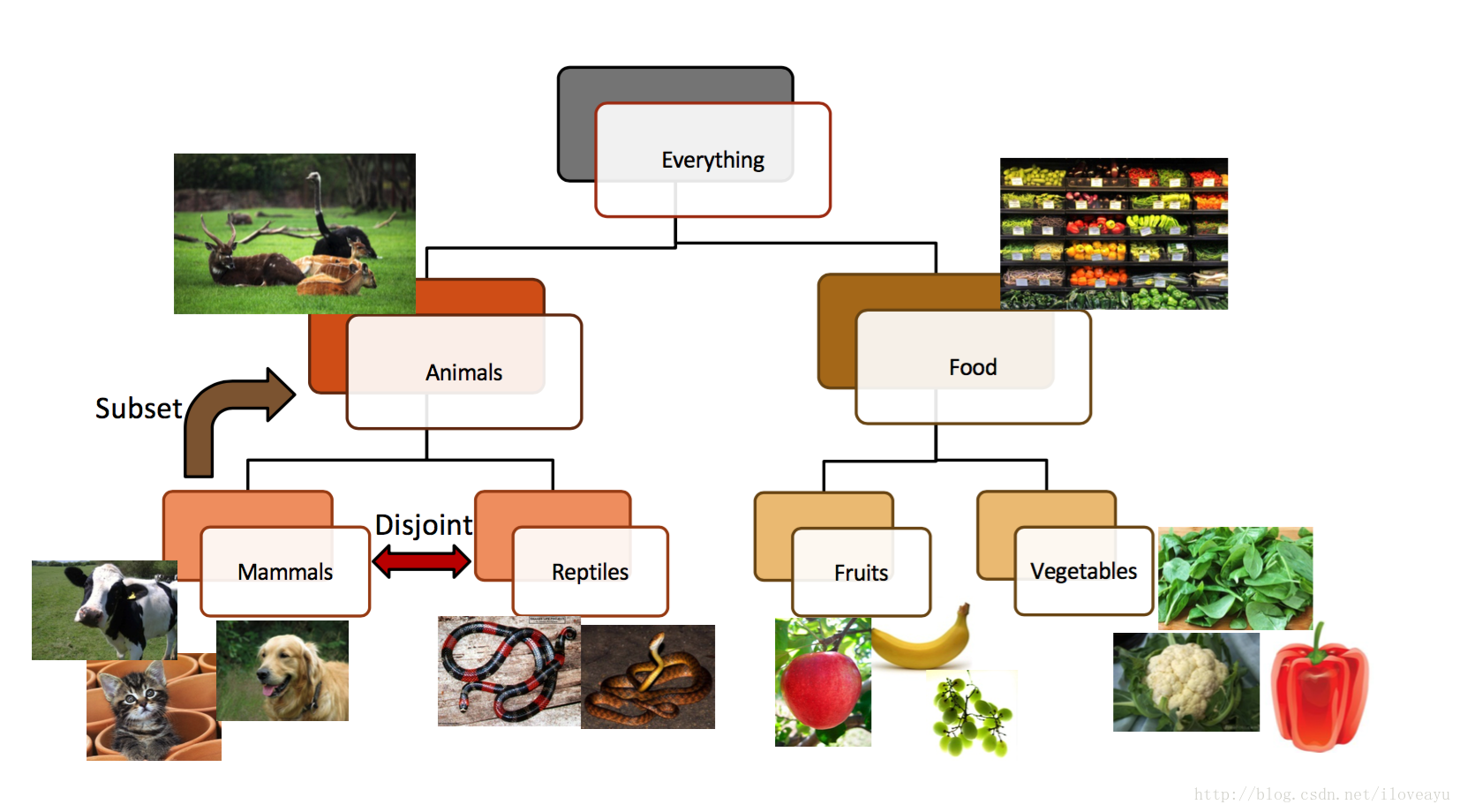 Everything

Animals

Food

Subset

Disjoint

Mammals

Reptiles

Fruits

Vegetables

http://blog.csdn.net/iloveayu